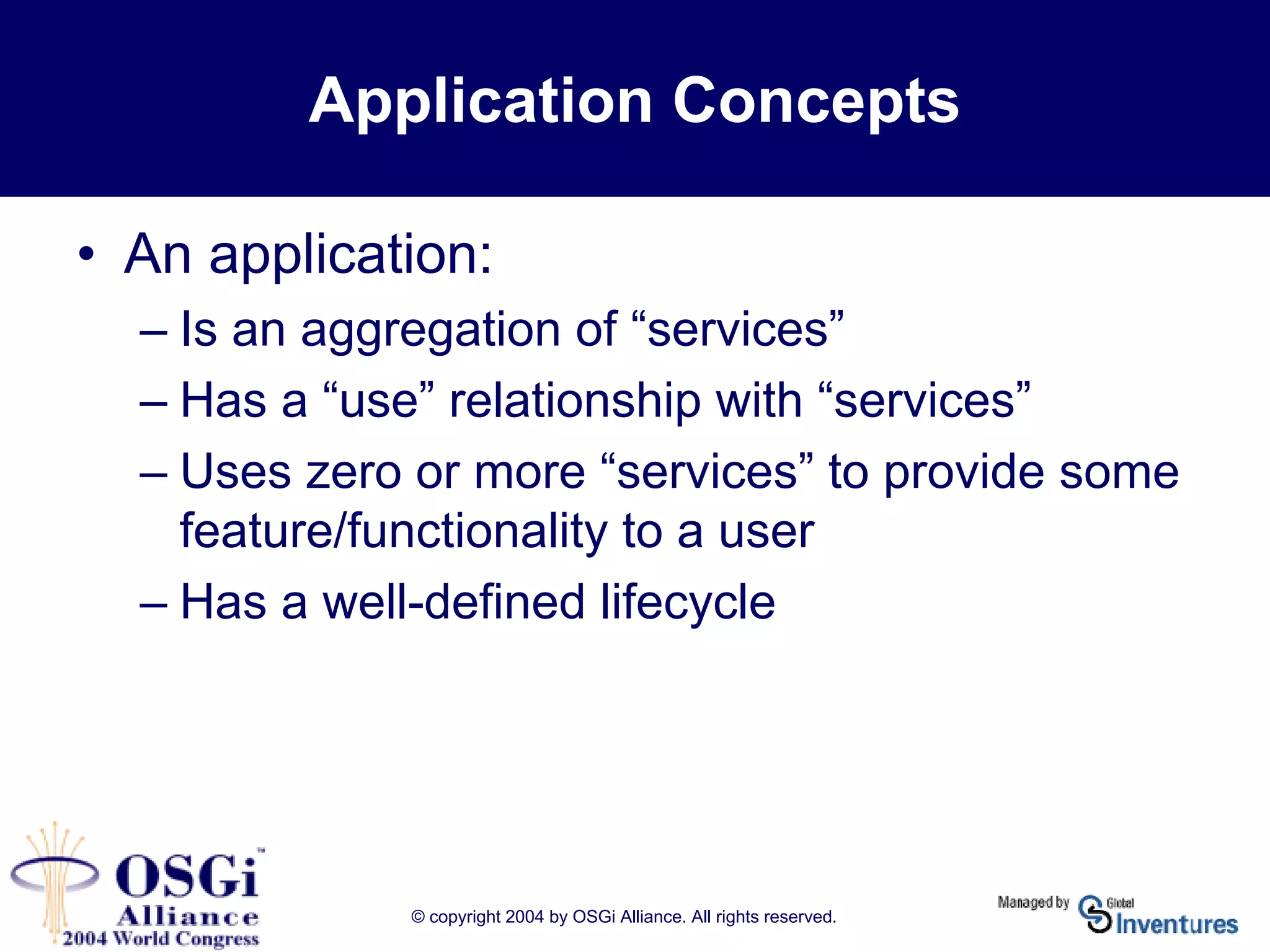 Application Concepts

• An application:
– Is an aggregation of “services”
– Has a “use” relationship with “services”
– Uses zero or more “services” to provide some feature/functionality to a user
– Has a well-defined lifecycle

OSGi™ Alliance 2004 World Congress

© copyright 2004 by OSGi Alliance. All rights reserved.

Managed by Global Inventures